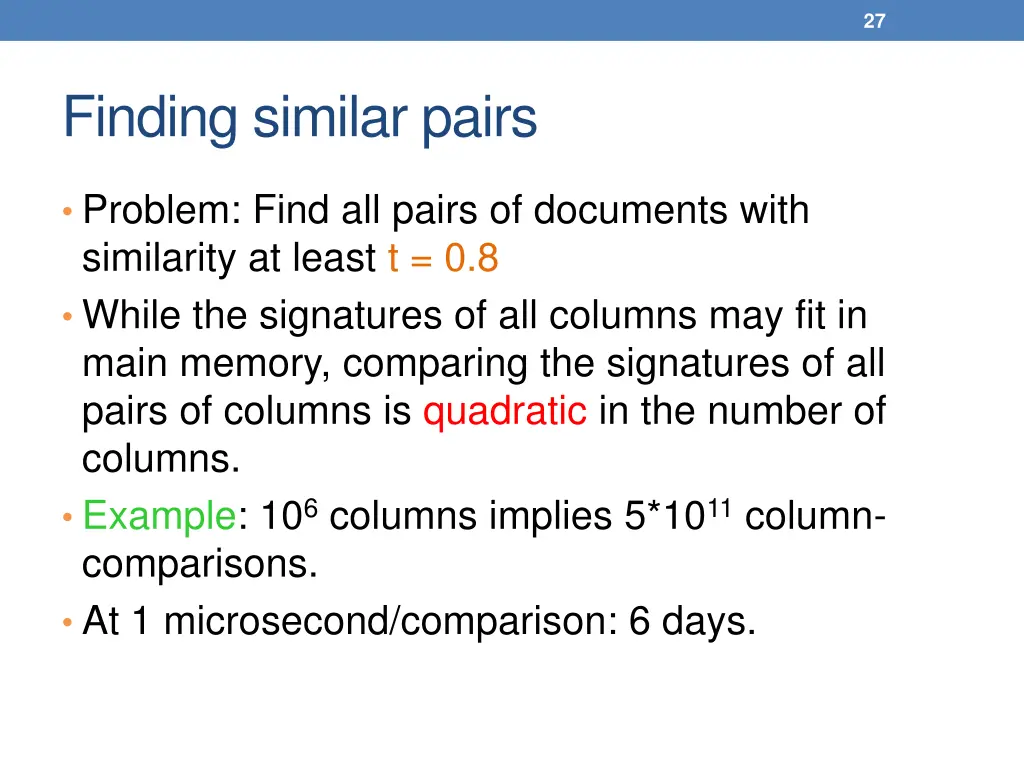 27

Finding similar pairs

• Problem: Find all pairs of documents with similarity at least t = 0.8
• While the signatures of all columns may fit in main memory, comparing the signatures of all pairs of columns is quadratic in the number of columns.
• Example: $10^6$ columns implies $5*10^{11}$ column-comparisons.
• At 1 microsecond/comparison: 6 days.